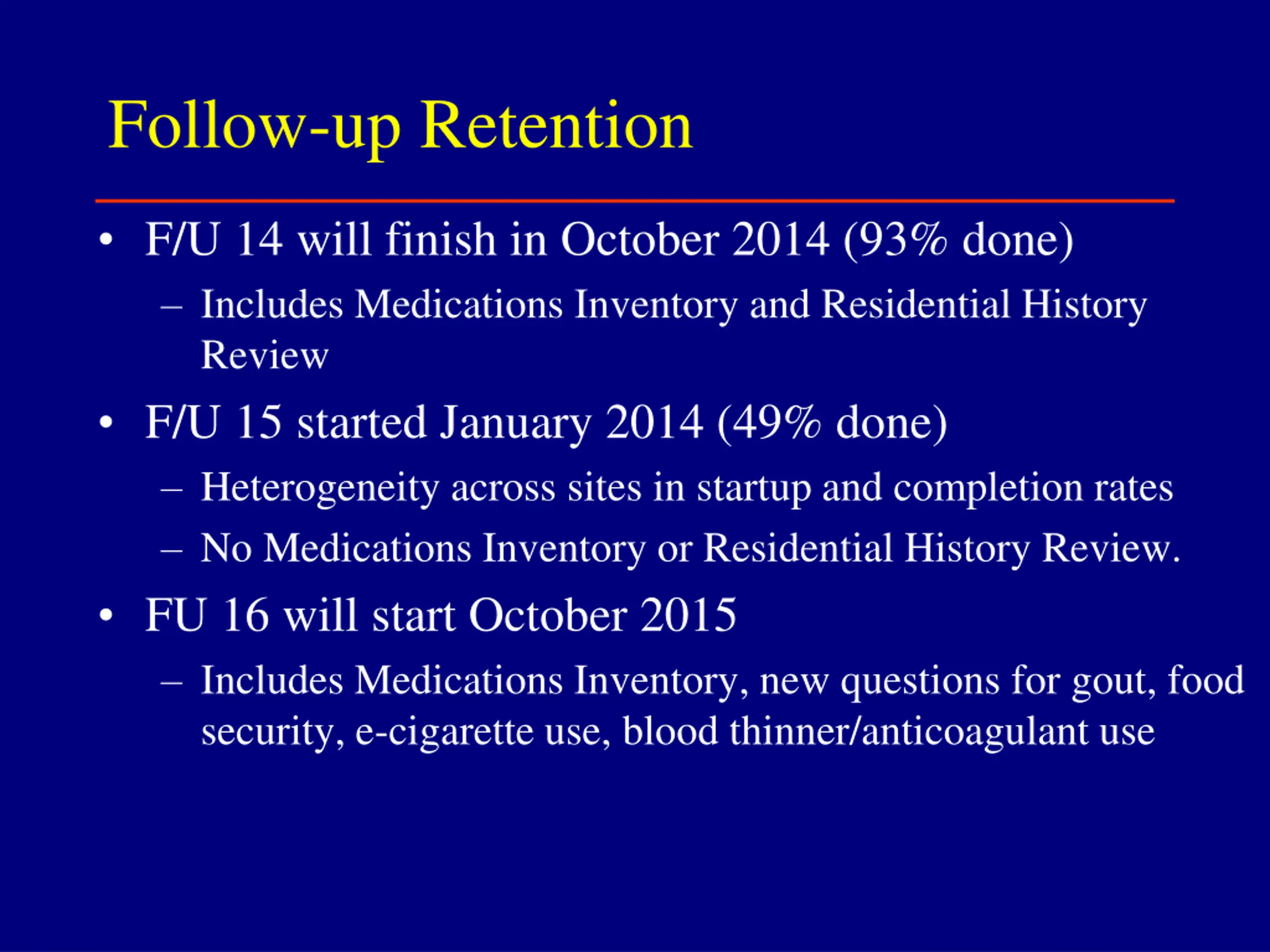 Follow-up Retention

• F/U 14 will finish in October 2014 (93% done)
  – Includes Medications Inventory and Residential History Review
• F/U 15 started January 2014 (49% done)
  – Heterogeneity across sites in startup and completion rates
  – No Medications Inventory or Residential History Review.
• FU 16 will start October 2015
  – Includes Medications Inventory, new questions for gout, food security, e-cigarette use, blood thinner/anticoagulant use